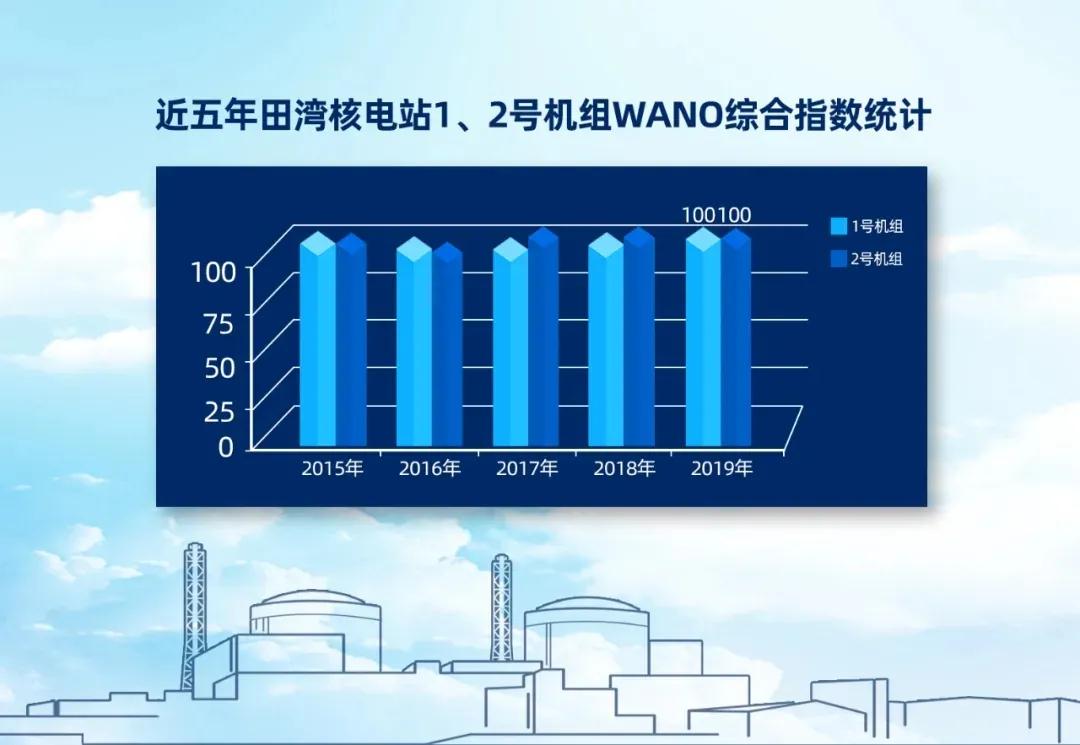 近五年田湾核电站1、2号机组WANO综合指数统计

100100

1号机组
2号机组

100
75
50
25
0

2015年
2016年
2017年
2018年
2019年